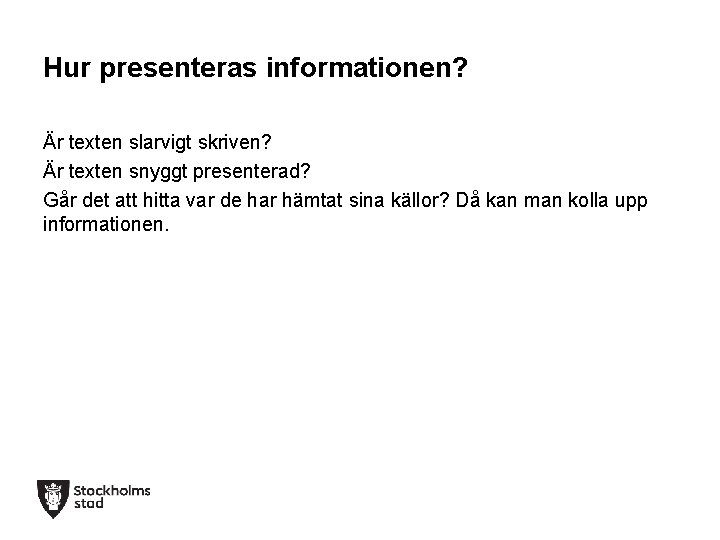 Hur presenteras informationen?

Är texten slarvigt skriven?

Är texten snyggt presenterad?

Går det att hitta var de har hämtat sina källor? Då kan man kolla upp informationen.

Stockholms stad